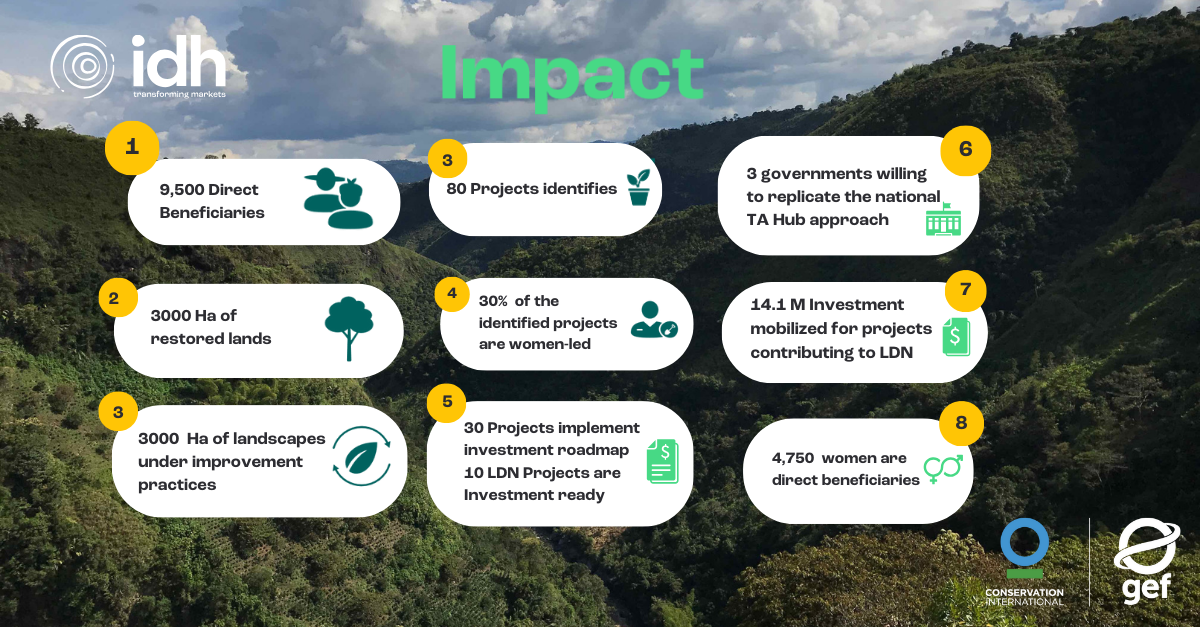 idh
transforming markets

Impact

1
9,500 Direct Beneficiaries

2
3000 Ha of restored lands

3
3000 Ha of landscapes under improvement practices

3
80 Projects identifies

4
30% of the identified projects are women-led

5
30 Projects implement investment roadmap
10 LDN Projects are Investment ready

6
3 governments willing to replicate the national TA Hub approach

7
14.1 M Investment mobilized for projects contributing to LDN

8
4,750 women are direct beneficiaries

CONSERVATION INTERNATIONAL

gef